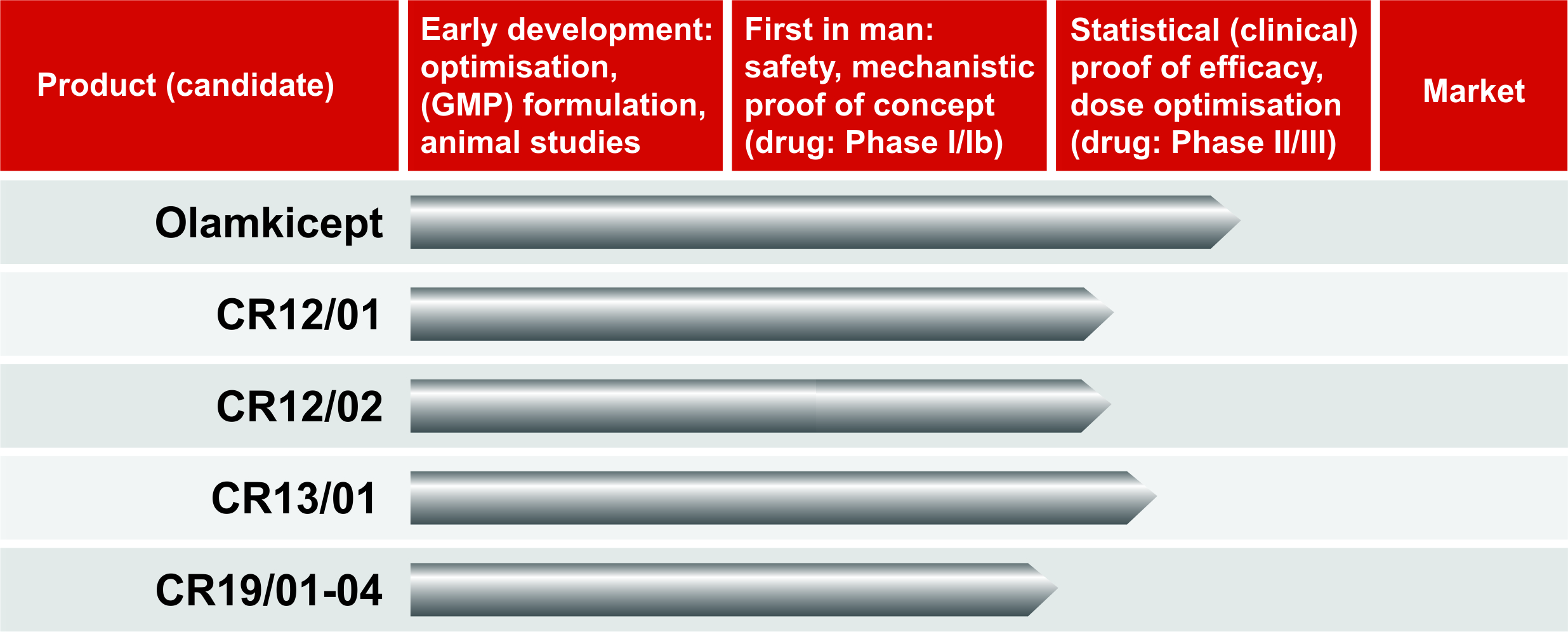 | Product (candidate) | Early development: optimisation, (GMP) formulation, animal studies | First in man: safety, mechanistic proof of concept (drug: Phase I/Ib) | Statistical (clinical) proof of efficacy, dose optimisation (drug: Phase II/III) | Market |
|---|---|---|---|---|
| Olamkicept | | | | |
| CR12/01 | | | | |
| CR12/02 | | | | |
| CR13/01 | | | | |
| CR19/01-04 | | | | |